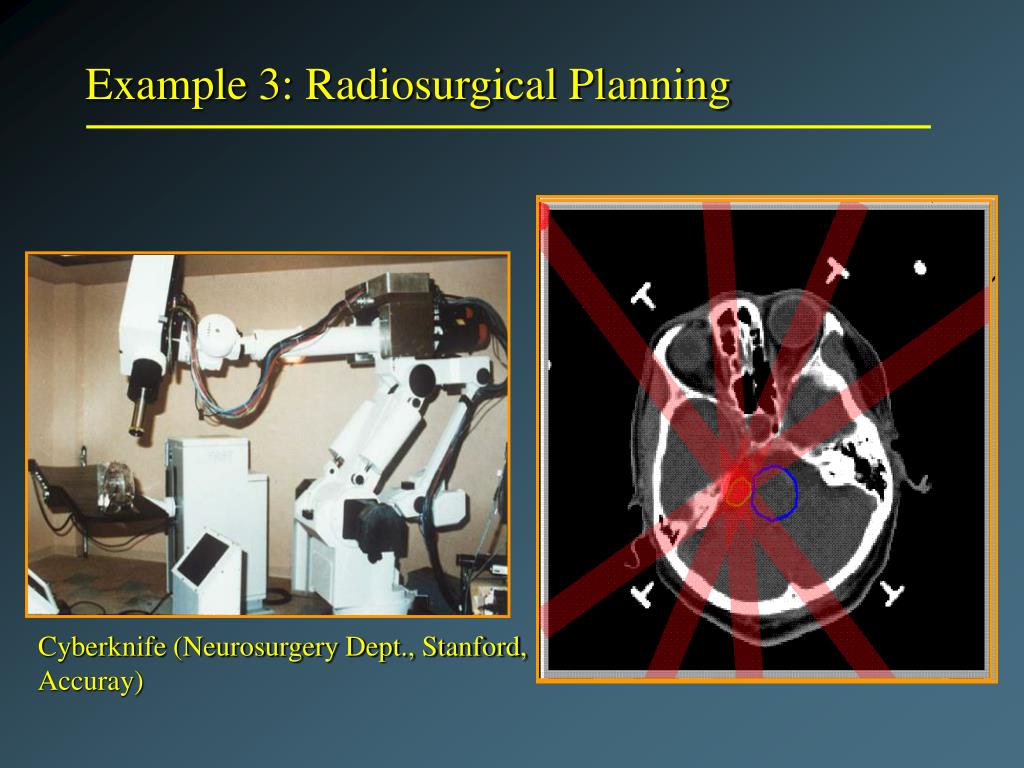 Example 3: Radiosurgical Planning

Cyberknife (Neurosurgery Dept., Stanford, Accuray)